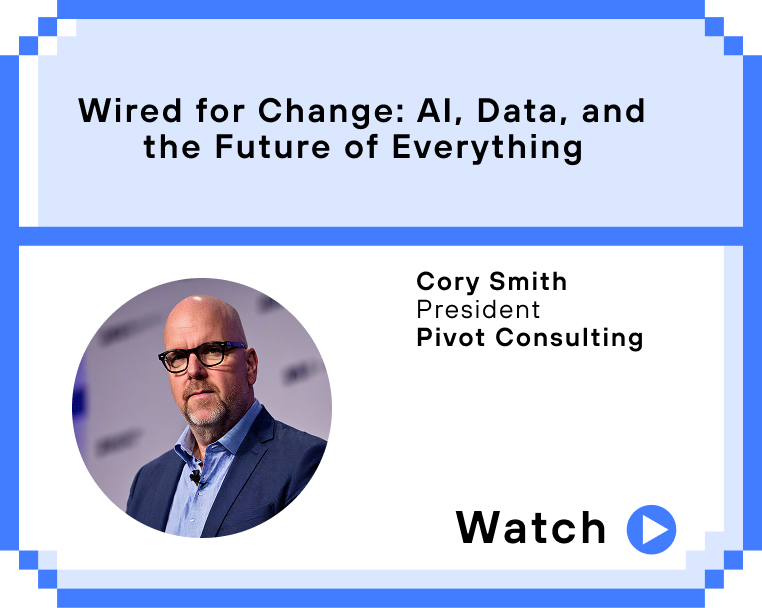 Wired for Change: AI, Data, and the Future of Everything

Cory Smith
President
Pivot Consulting

Watch